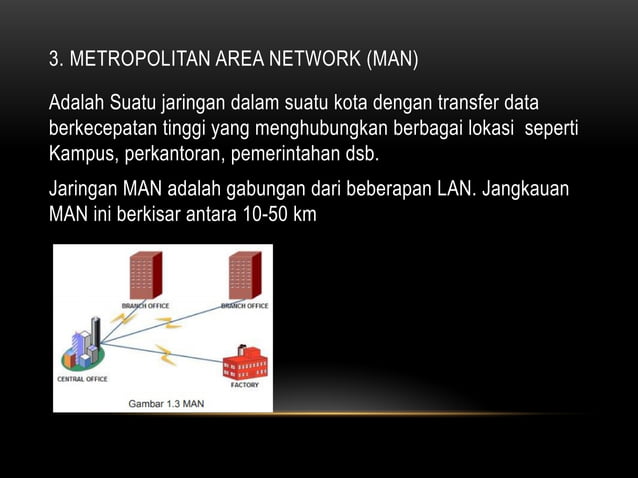 3. METROPOLITAN AREA NETWORK (MAN)

Adalah Suatu jaringan dalam suatu kota dengan transfer data berkecepatan tinggi yang menghubungkan berbagai lokasi seperti Kampus, perkantoran, pemerintahan dsb.

Jaringan MAN adalah gabungan dari beberapan LAN. Jangkauan MAN ini berkisar antara 10-50 km

BRANCH OFFICE

BRANCH OFFICE

CENTRAL OFFICE

FACTORY

Gambar 1.3 MAN